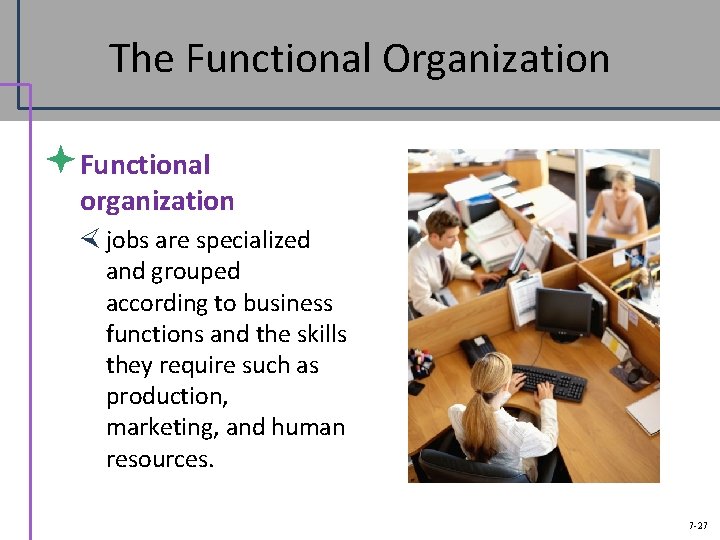 The Functional Organization

Functional organization

jobs are specialized and grouped according to business functions and the skills they require such as production, marketing, and human resources.

7-27